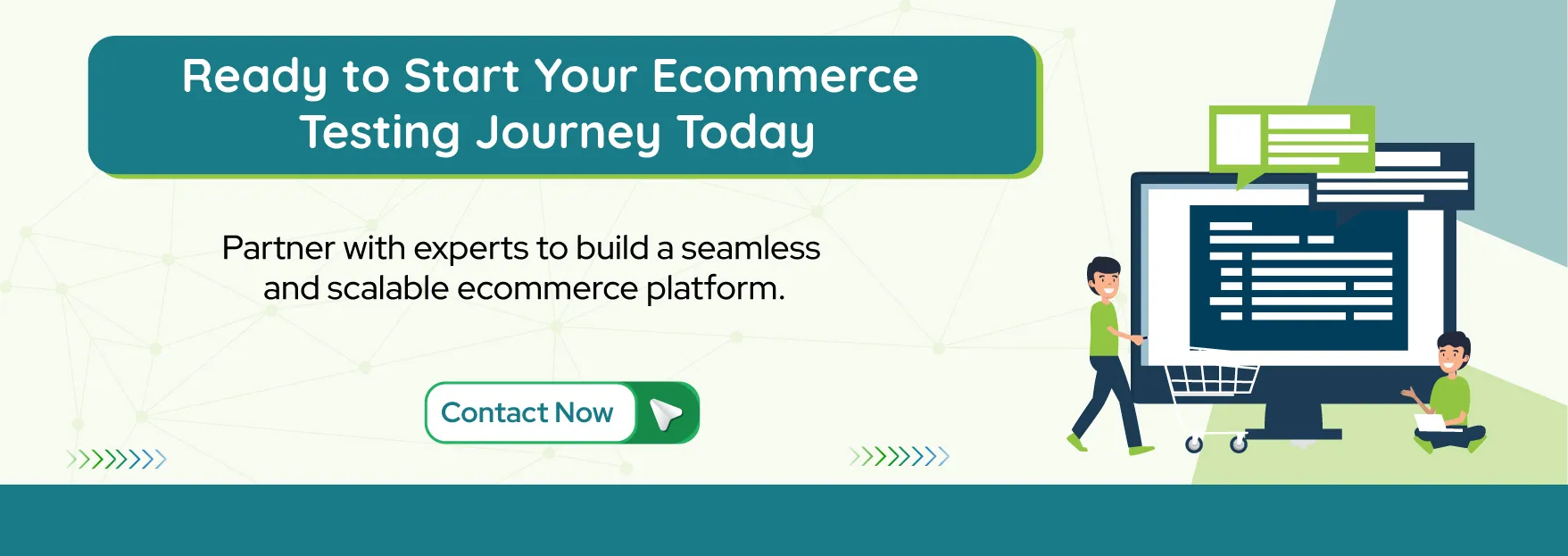 Ready to Start Your Ecommerce Testing Journey Today

Partner with experts to build a seamless and scalable ecommerce platform.

Contact Now